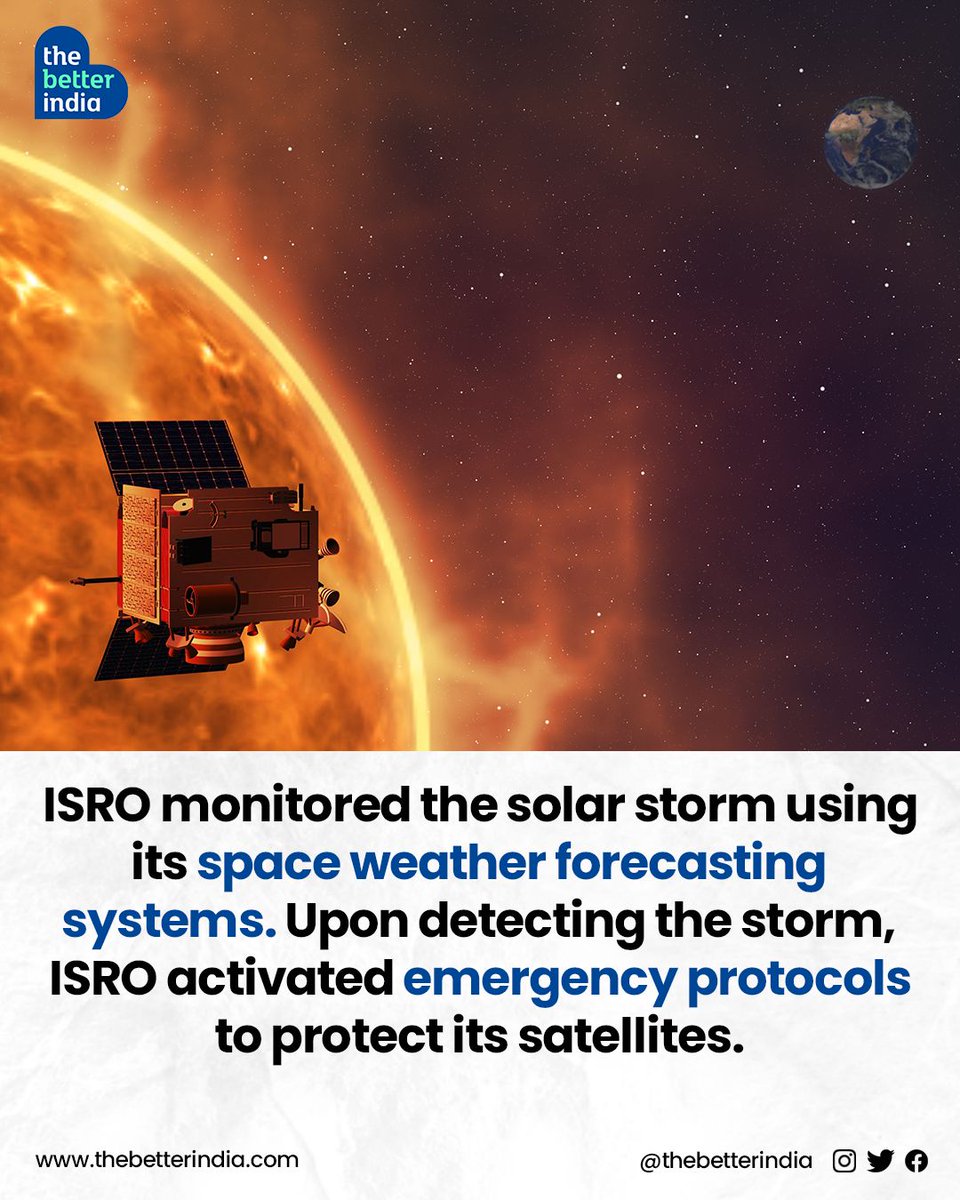 the better india

ISRO monitored the solar storm using its space weather forecasting systems. Upon detecting the storm, ISRO activated emergency protocols to protect its satellites.

www.thebetterindia.com

@thebetterindia